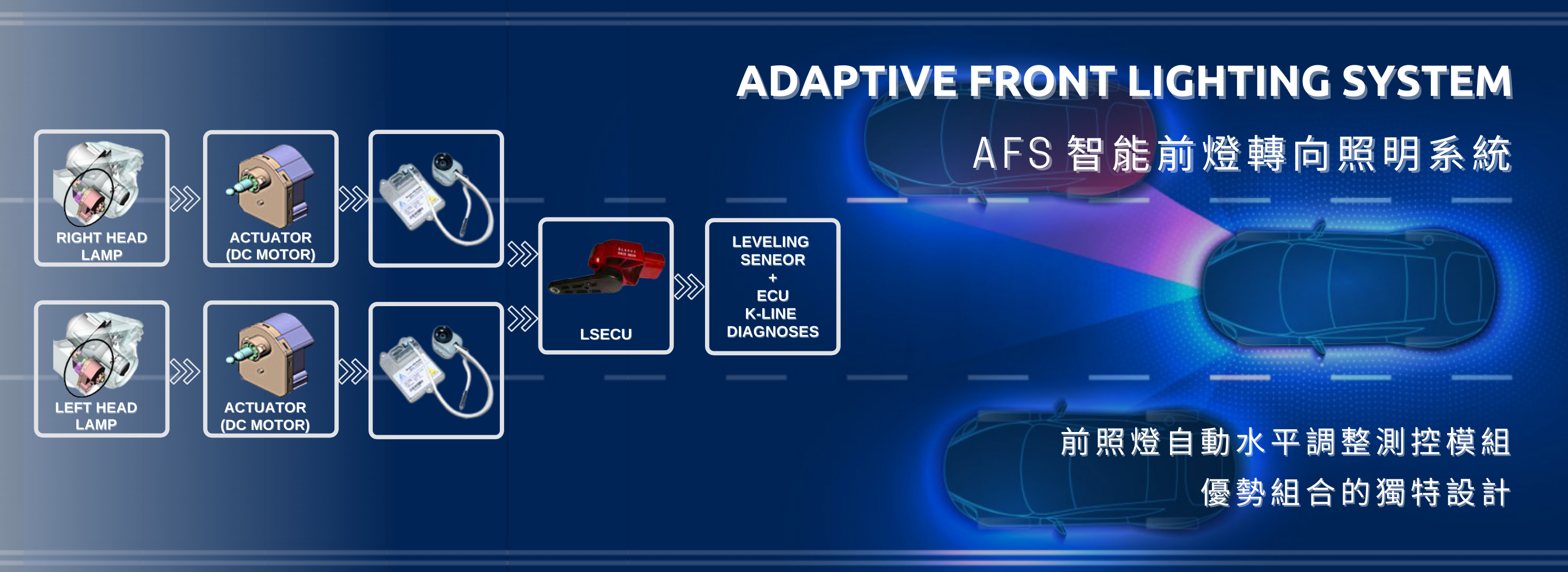 ADAPTIVE FRONT LIGHTING SYSTEM

AFS 智能前燈轉向照明系統

RIGHT HEAD LAMP

ACTUATOR (DC MOTOR)

LEFT HEAD LAMP

ACTUATOR (DC MOTOR)

LSECU

LEVELING SENEOR + ECU K-LINE DIAGNOSES

前照燈自動水平調整測控模組

優勢組合的獨特設計